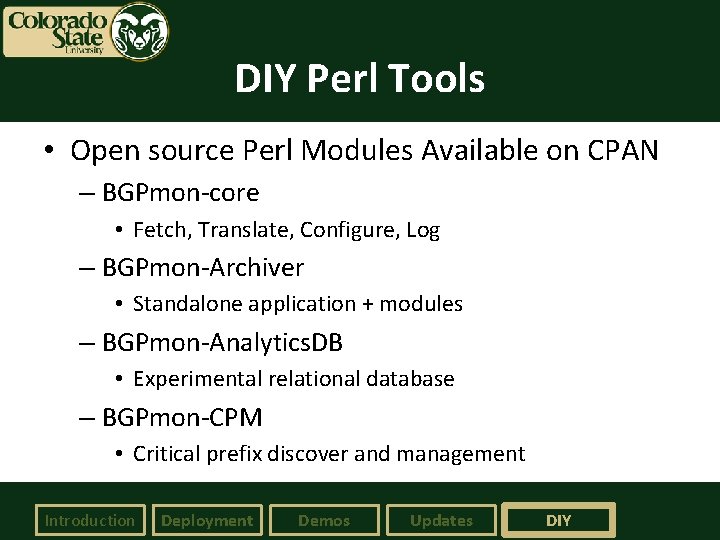 Colorado State University

DIY Perl Tools

• Open source Perl Modules Available on CPAN
– BGPmon-core
• Fetch, Translate, Configure, Log
– BGPmon-Archiver
• Standalone application + modules
– BGPmon-AnalyticsDB
• Experimental relational database
– BGPmon-CPM
• Critical prefix discover and management

Introduction Deployment Demos Updates DIY